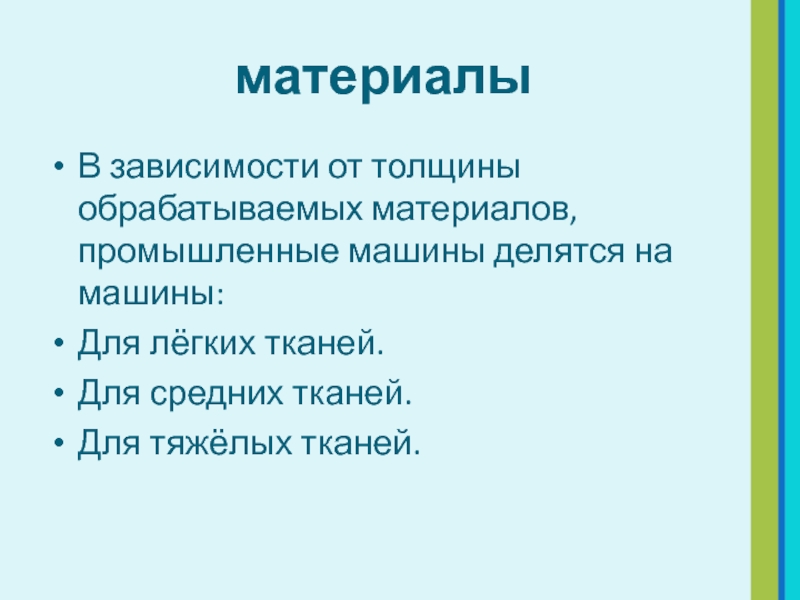 материалы

• В зависимости от толщины обрабатываемых материалов, промышленные машины делятся на машины:
• Для лёгких тканей.
• Для средних тканей.
• Для тяжёлых тканей.